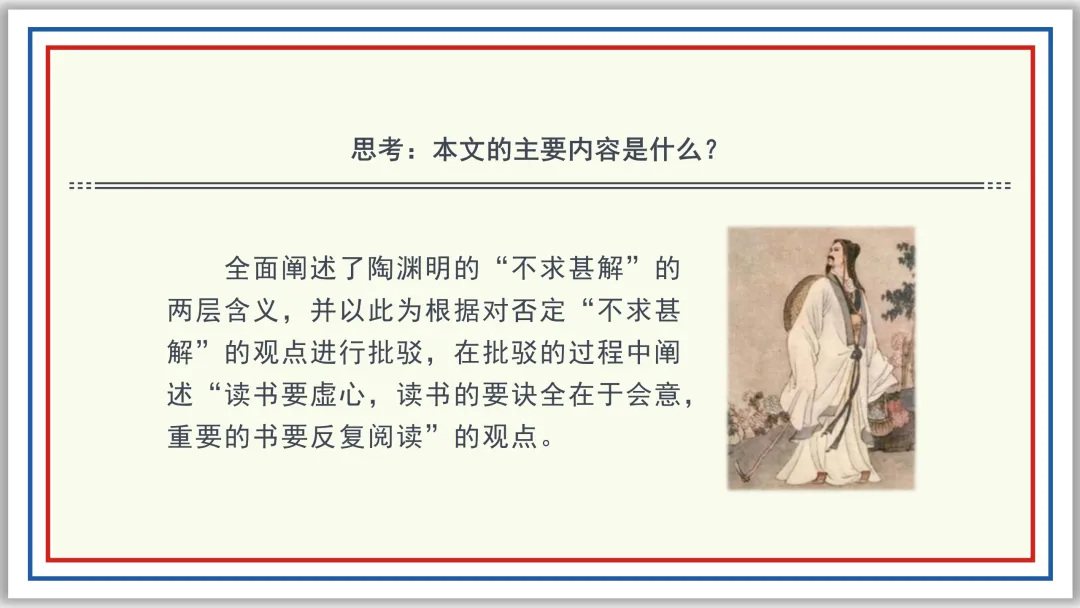 思考：本文的主要内容是什么？

全面阐述了陶渊明的“不求甚解”的两层含义，并以此为根据对否定“不求甚解”的观点进行批驳，在批驳的过程中阐述“读书要虚心，读书的要诀全在于会意，重要的书要反复阅读”的观点。